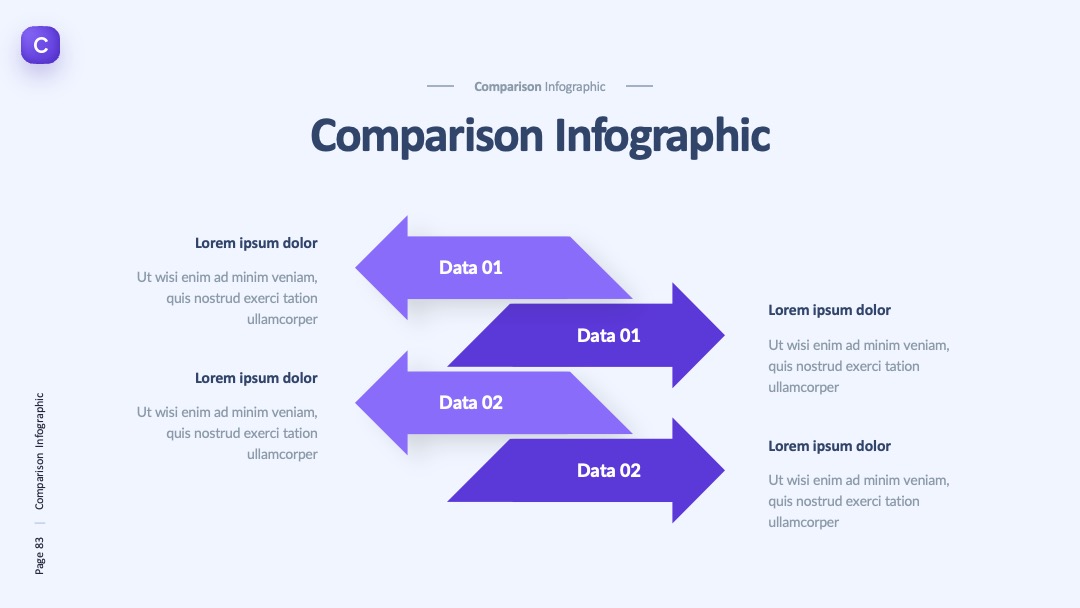 C

Comparison Infographic

Comparison Infographic

Lorem ipsum dolor

Ut wisi enim ad minim veniam, quis nostrud exerci tation ullamcorper

Data 01

Data 01

Lorem ipsum dolor

Ut wisi enim ad minim veniam, quis nostrud exerci tation ullamcorper

Lorem ipsum dolor

Ut wisi enim ad minim veniam, quis nostrud exerci tation ullamcorper

Data 02

Data 02

Lorem ipsum dolor

Ut wisi enim ad minim veniam, quis nostrud exerci tation ullamcorper

Page 83 | Comparison Infographic